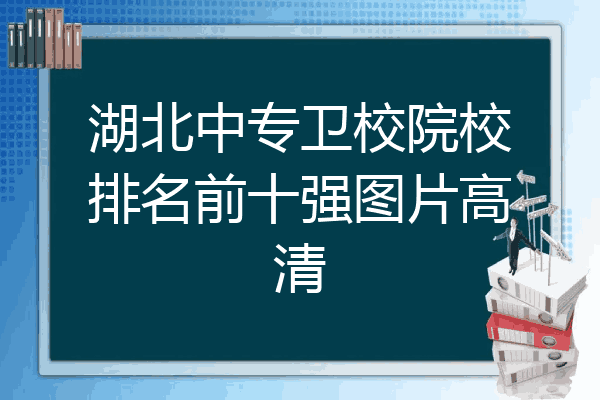 湖北中专卫校院校排名前十强图片高清